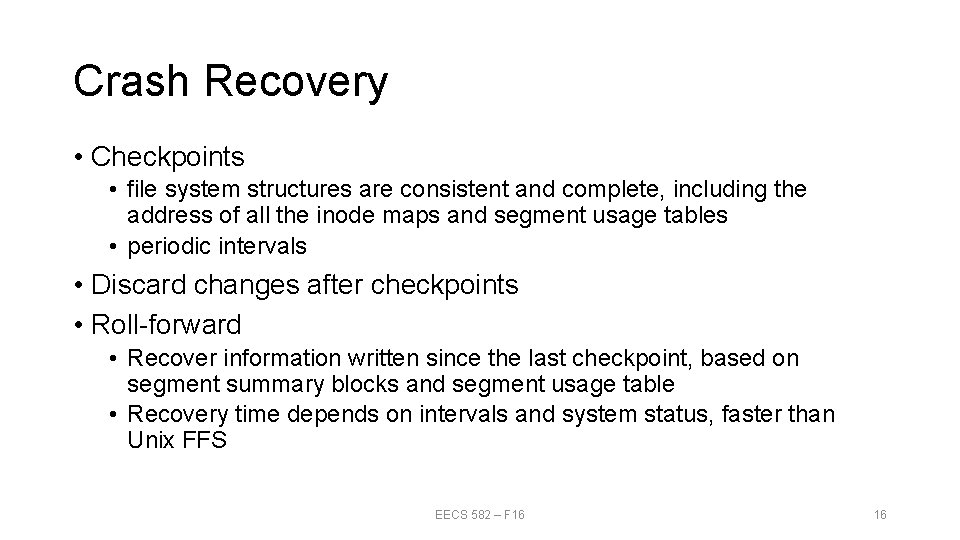 Crash Recovery

• Checkpoints
  • file system structures are consistent and complete, including the address of all the inode maps and segment usage tables
  • periodic intervals
• Discard changes after checkpoints
• Roll-forward
  • Recover information written since the last checkpoint, based on segment summary blocks and segment usage table
  • Recovery time depends on intervals and system status, faster than Unix FFS

EECS 582 – F16

16